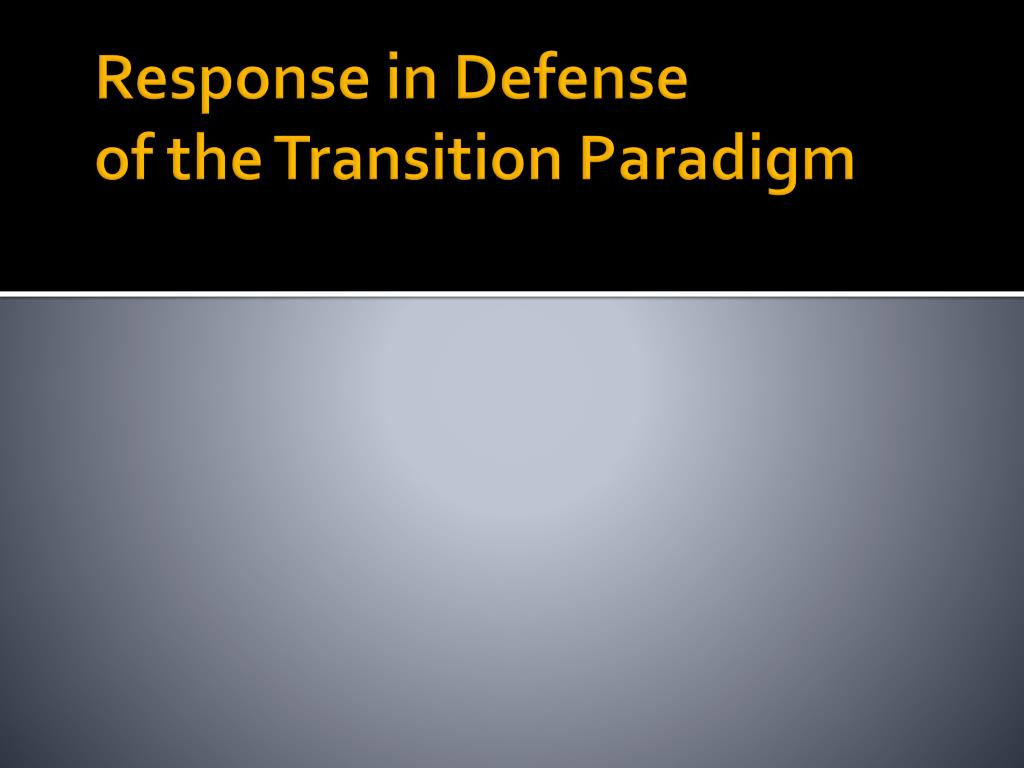 Response in Defense
of the Transition Paradigm